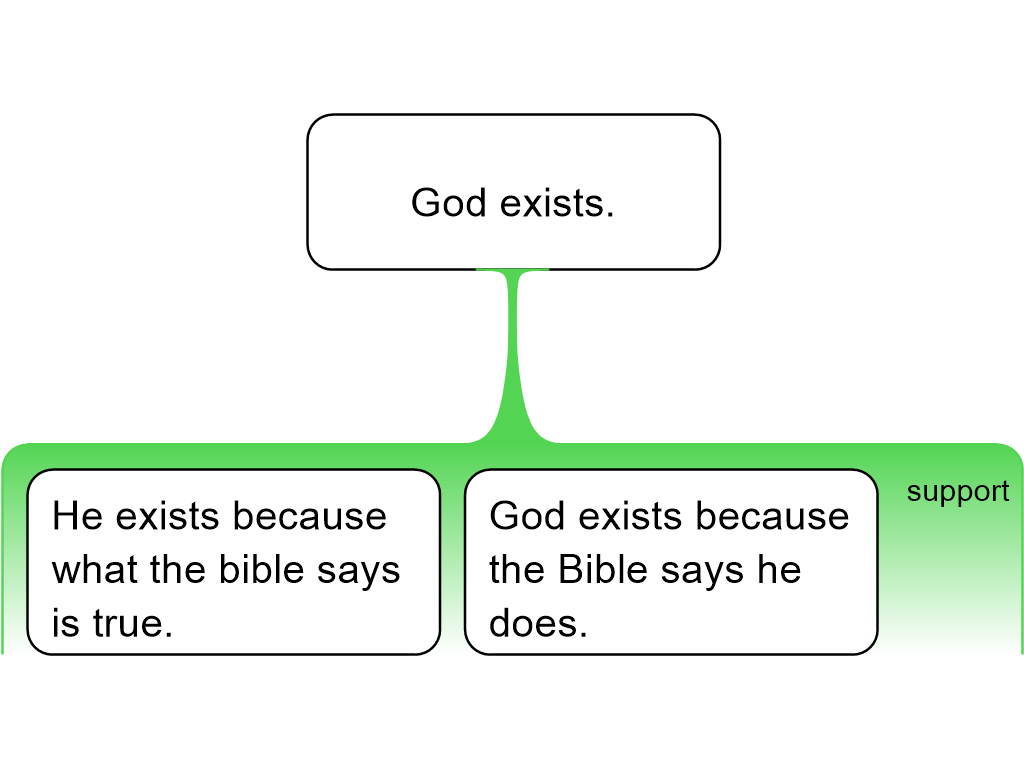 God exists.

He exists because what the bible says is true.

God exists because the Bible says he does.

support